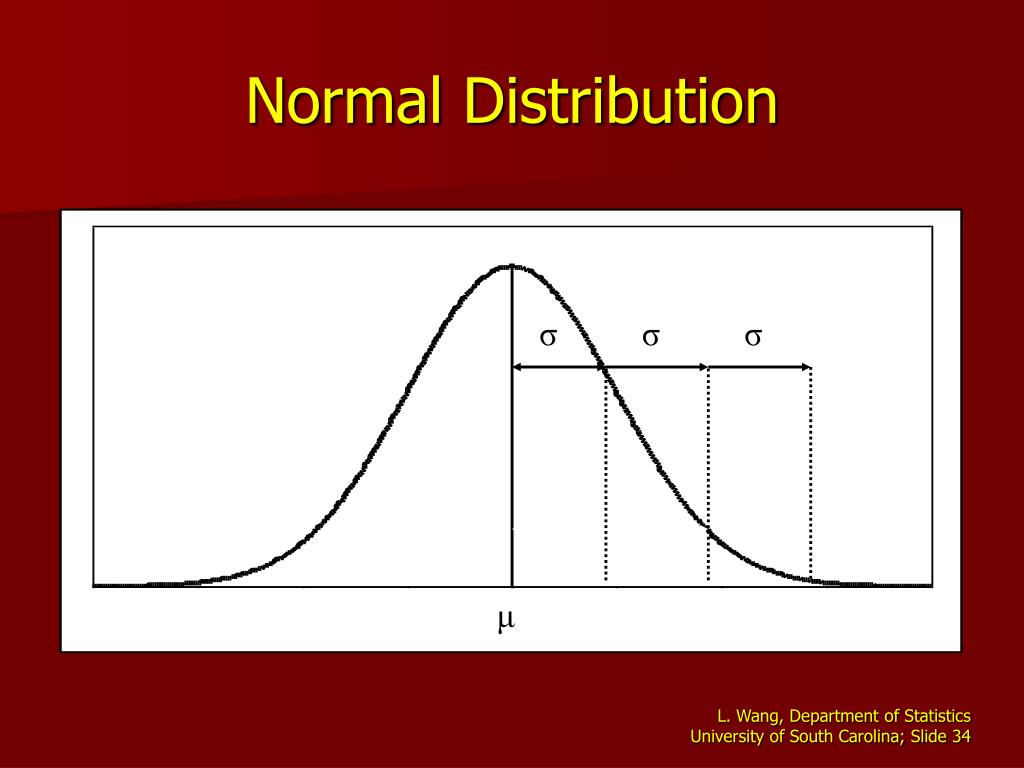 Normal Distribution

$\sigma$ $\sigma$ $\sigma$

$\mu$

L. Wang, Department of Statistics
University of South Carolina; Slide 34